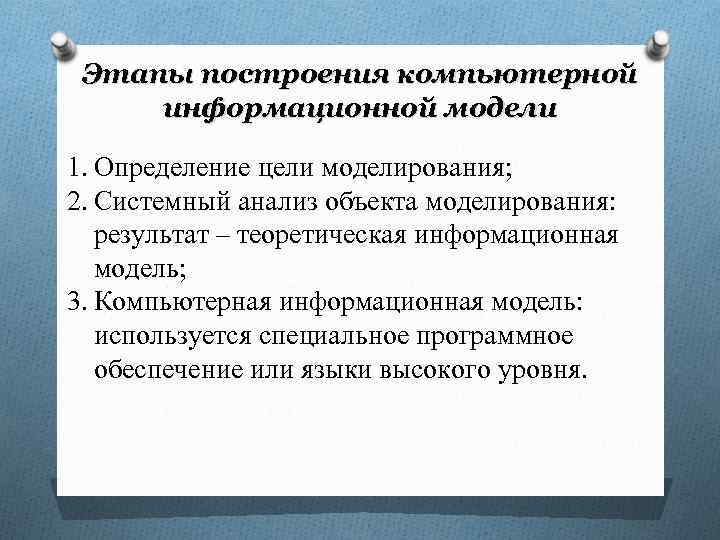 Этапы построения компьютерной информационной модели

1. Определение цели моделирования;
2. Системный анализ объекта моделирования: результат – теоретическая информационная модель;
3. Компьютерная информационная модель: используется специальное программное обеспечение или языки высокого уровня.